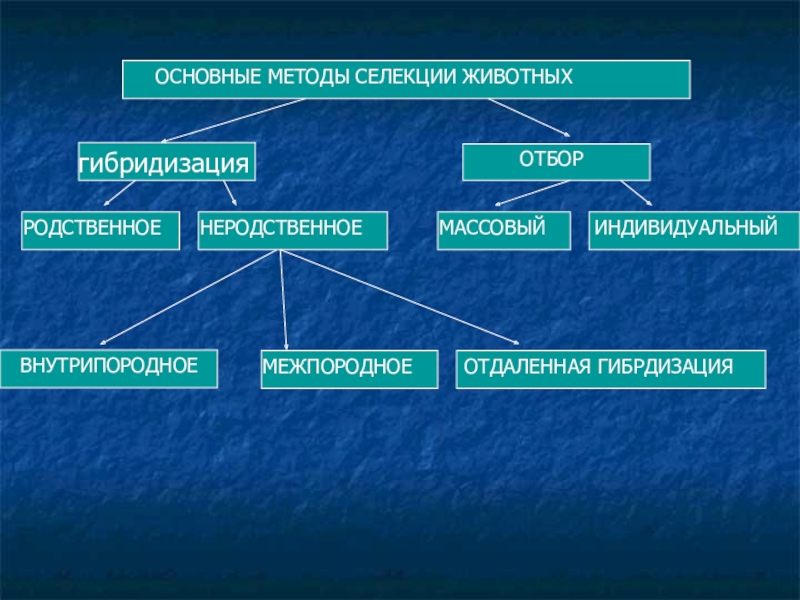 ОСНОВНЫЕ МЕТОДЫ СЕЛЕКЦИИ ЖИВОТНЫХ

гибридизация

ОТБОР

РОДСТВЕННОЕ

НЕРОДСТВЕННОЕ

МАССОВЫЙ

ИНДИВИДУАЛЬНЫЙ

ВНУТРИПОРОДНОЕ

МЕЖПОРОДНОЕ

ОТДАЛЕННАЯ ГИБРДИЗАЦИЯ